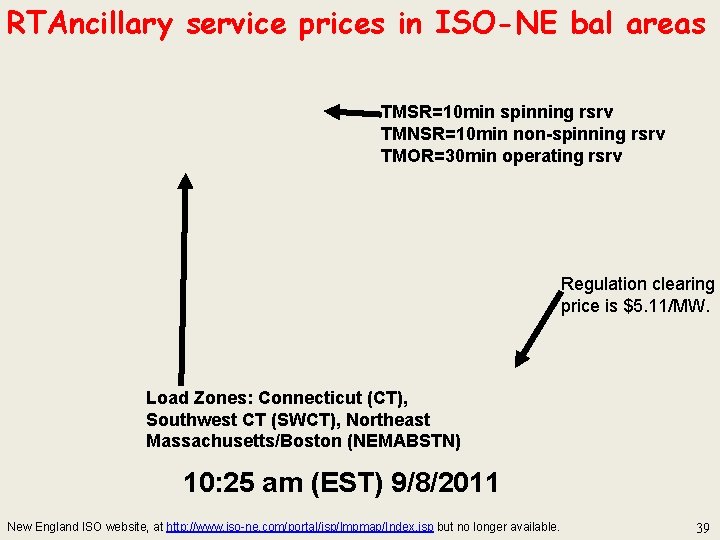 RTAncillary service prices in ISO-NE bal areas

TMSR=10min spinning rsrv
TMNSR=10min non-spinning rsrv
TMOR=30min operating rsrv

Regulation clearing price is $5.11/MW.

Load Zones: Connecticut (CT), Southwest CT (SWCT), Northeast Massachusetts/Boston (NEMABSTN)

10:25 am (EST) 9/8/2011

New England ISO website, at http://www.iso-ne.com/portal/jsp/lmpmap/Index.jsp but no longer available.

39